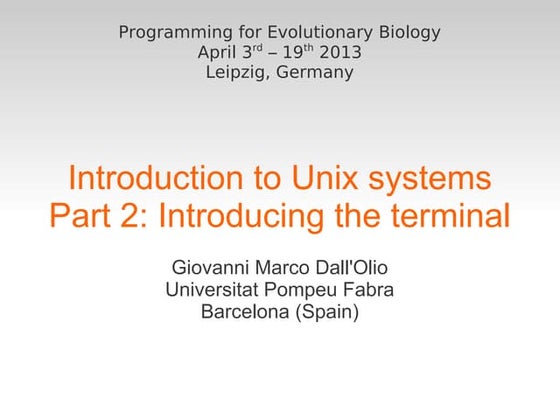 Programming for Evolutionary Biology
April 3$^{rd}$ – 19$^{th}$ 2013
Leipzig, Germany

Introduction to Unix systems
Part 2: Introducing the terminal

Giovanni Marco Dall'Olio
Universitat Pompeu Fabra
Barcelona (Spain)